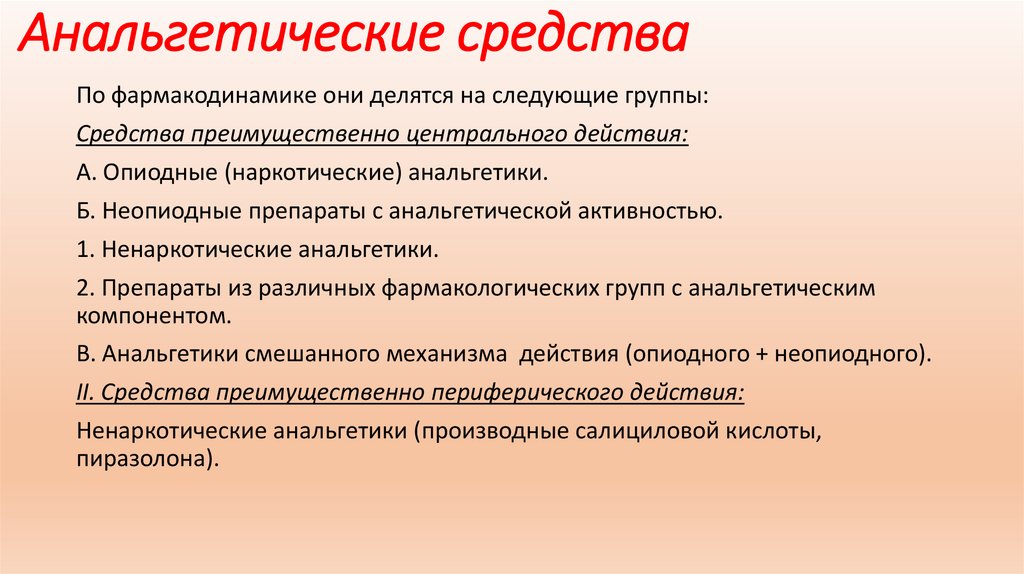 Анальгетические средства

По фармакодинамике они делятся на следующие группы:

Средства преимущественно центрального действия:

А. Опиодные (наркотические) анальгетики.

Б. Неопиодные препараты с анальгетической активностью.

1. Ненаркотические анальгетики.

2. Препараты из различных фармакологических групп с анальгетическим компонентом.

В. Анальгетики смешанного механизма действия (опиодного + неопиодного).

II. Средства преимущественно периферического действия:

Ненаркотические анальгетики (производные салициловой кислоты, пиразолона).